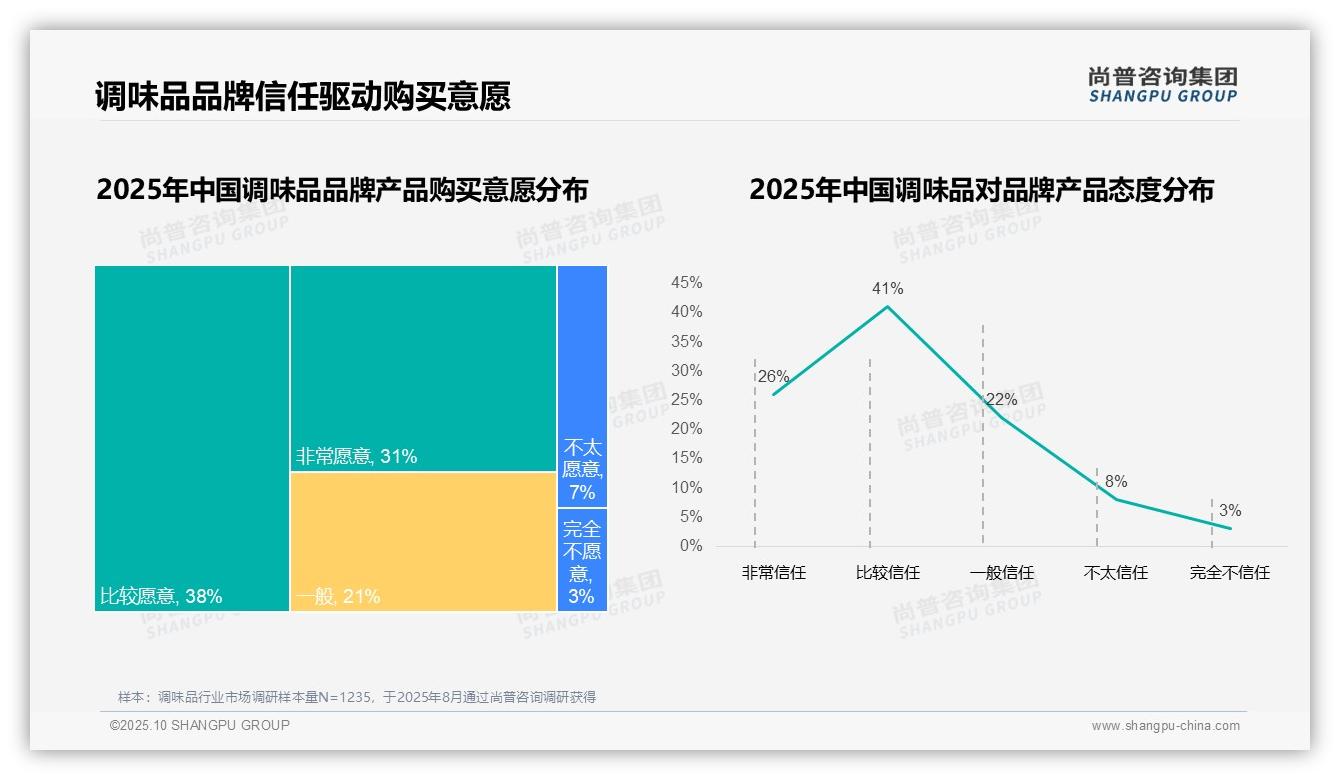 调味品品牌信任驱动购买意愿

尚普咨询集团
SHANGPU GROUP

2025年中国调味品品牌产品购买意愿分布

比较愿意, 38%
非常愿意, 31%
一般, 21%
不太愿意, 7%
完全不愿意, 3%

2025年中国调味品对品牌产品态度分布

45%
40%
35%
30%
25%
20%
15%
10%
5%
0%

26%
41%
22%
8%
3%

非常信任
比较信任
一般信任
不太信任
完全不信任

尚普咨询集团 SHANGPU GROUP

样本：调味品行业市场调研样本量N=1235，于2025年8月通过尚普咨询调研获得

©2025.10 SHANGPU GROUP
www.shangpu-china.com